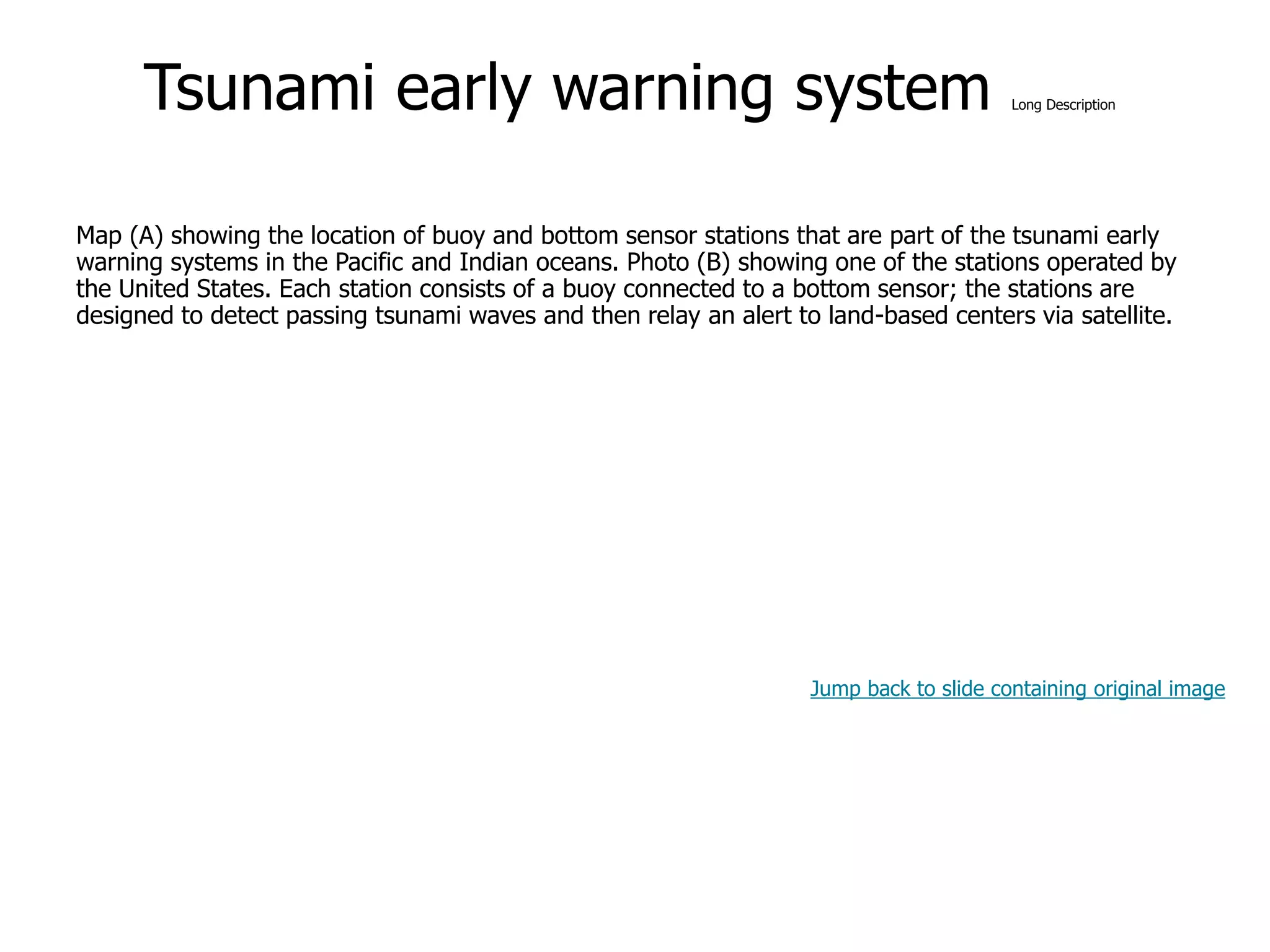 Tsunami early warning system Long Description

Map (A) showing the location of buoy and bottom sensor stations that are part of the tsunami early warning systems in the Pacific and Indian oceans. Photo (B) showing one of the stations operated by the United States. Each station consists of a buoy connected to a bottom sensor; the stations are designed to detect passing tsunami waves and then relay an alert to land-based centers via satellite.

Jump back to slide containing original image